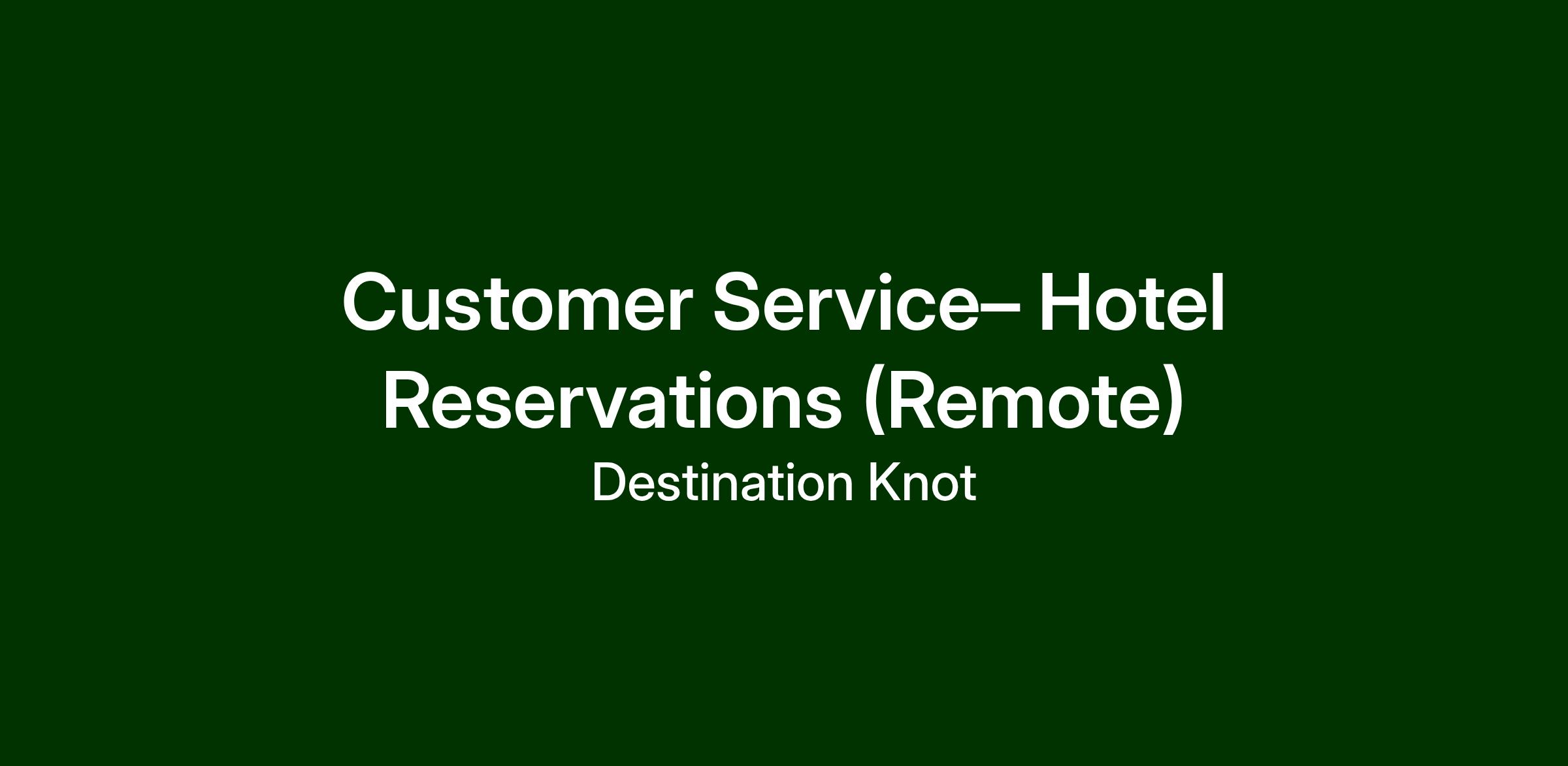 Customer Service– Hotel Reservations (Remote)

Destination Knot